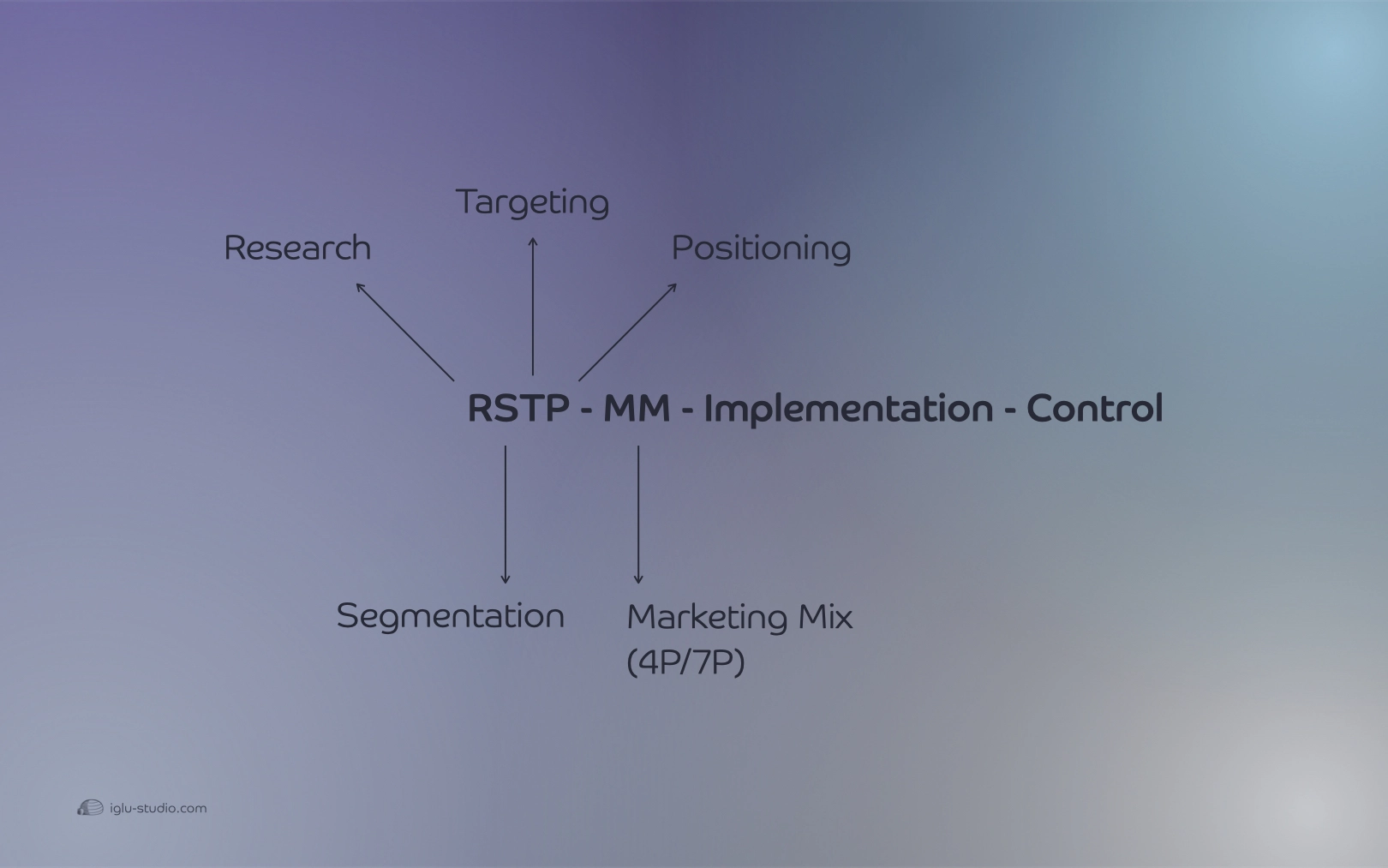 Targeting

Research

Positioning

RSTP - MM - Implementation - Control

Segmentation

Marketing Mix (4P/7P)

iglu-studio.com